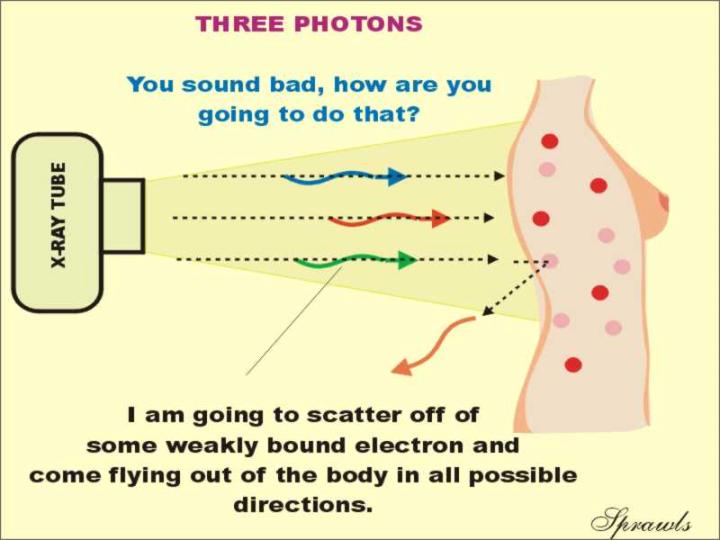 THREE PHOTONS

You sound bad, how are you going to do that?

X-RAY TUBE

I am going to scatter off of some weakly bound electron and come flying out of the body in all possible directions.

Sprawls